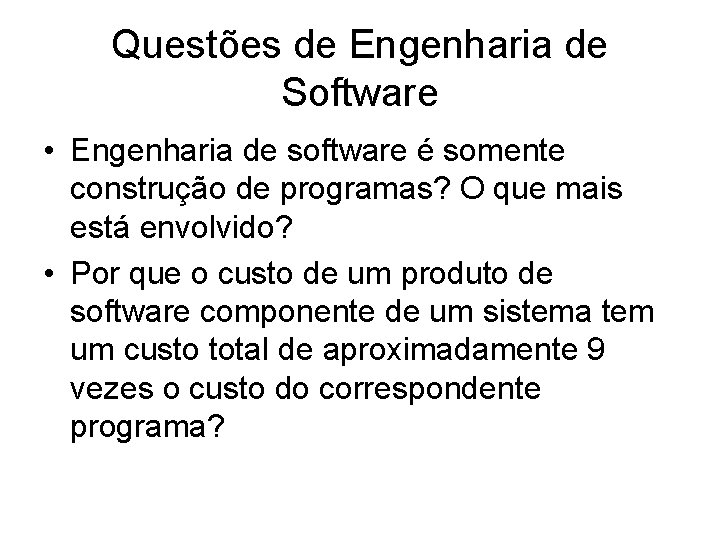 Questões de Engenharia de Software

• Engenharia de software é somente construção de programas? O que mais está envolvido?

• Por que o custo de um produto de software componente de um sistema tem um custo total de aproximadamente 9 vezes o custo do correspondente programa?